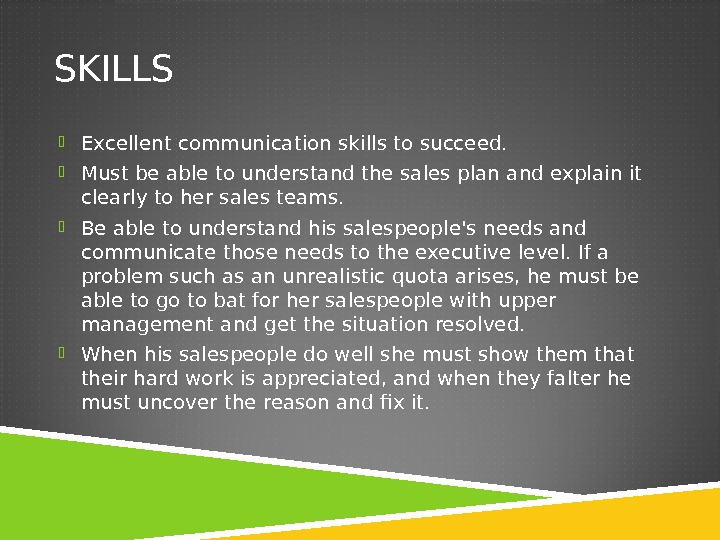 SKILLS

Excellent communication skills to succeed.

Must be able to understand the sales plan and explain it clearly to her sales teams.

Be able to understand his salespeople's needs and communicate those needs to the executive level. If a problem such as an unrealistic quota arises, he must be able to go to bat for her salespeople with upper management and get the situation resolved.

When his salespeople do well she must show them that their hard work is appreciated, and when they falter he must uncover the reason and fix it.